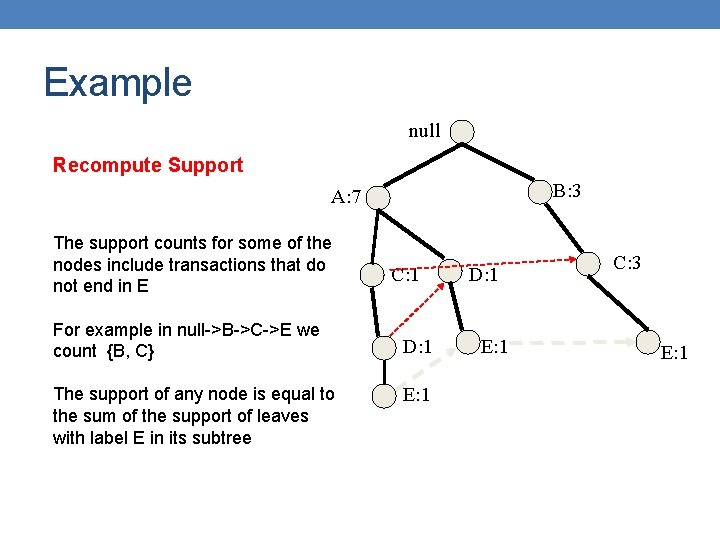 Example

Recompute Support

The support counts for some of the nodes include transactions that do not end in E

For example in null->B->C->E we count {B, C}

The support of any node is equal to the sum of the support of leaves with label E in its subtree

null
A:7
B:3
C:1
D:1
C:3
D:1
E:1
E:1
E:1